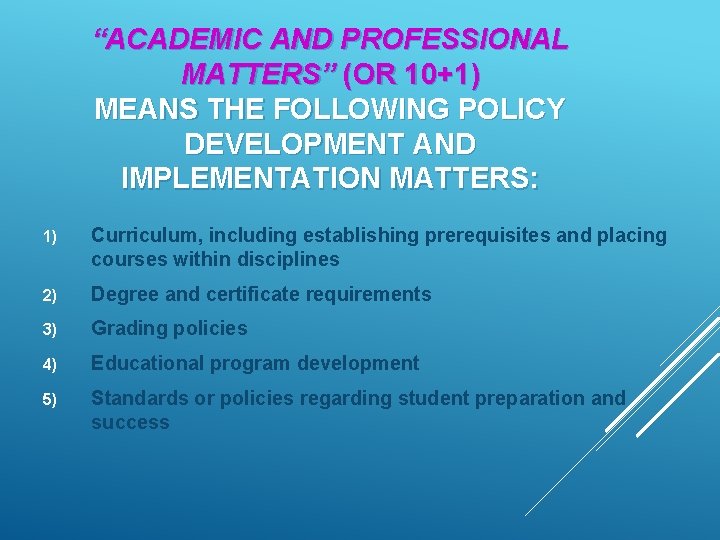 “ACADEMIC AND PROFESSIONAL MATTERS” (OR 10+1) MEANS THE FOLLOWING POLICY DEVELOPMENT AND IMPLEMENTATION MATTERS:

1) Curriculum, including establishing prerequisites and placing courses within disciplines

2) Degree and certificate requirements

3) Grading policies

4) Educational program development

5) Standards or policies regarding student preparation and success